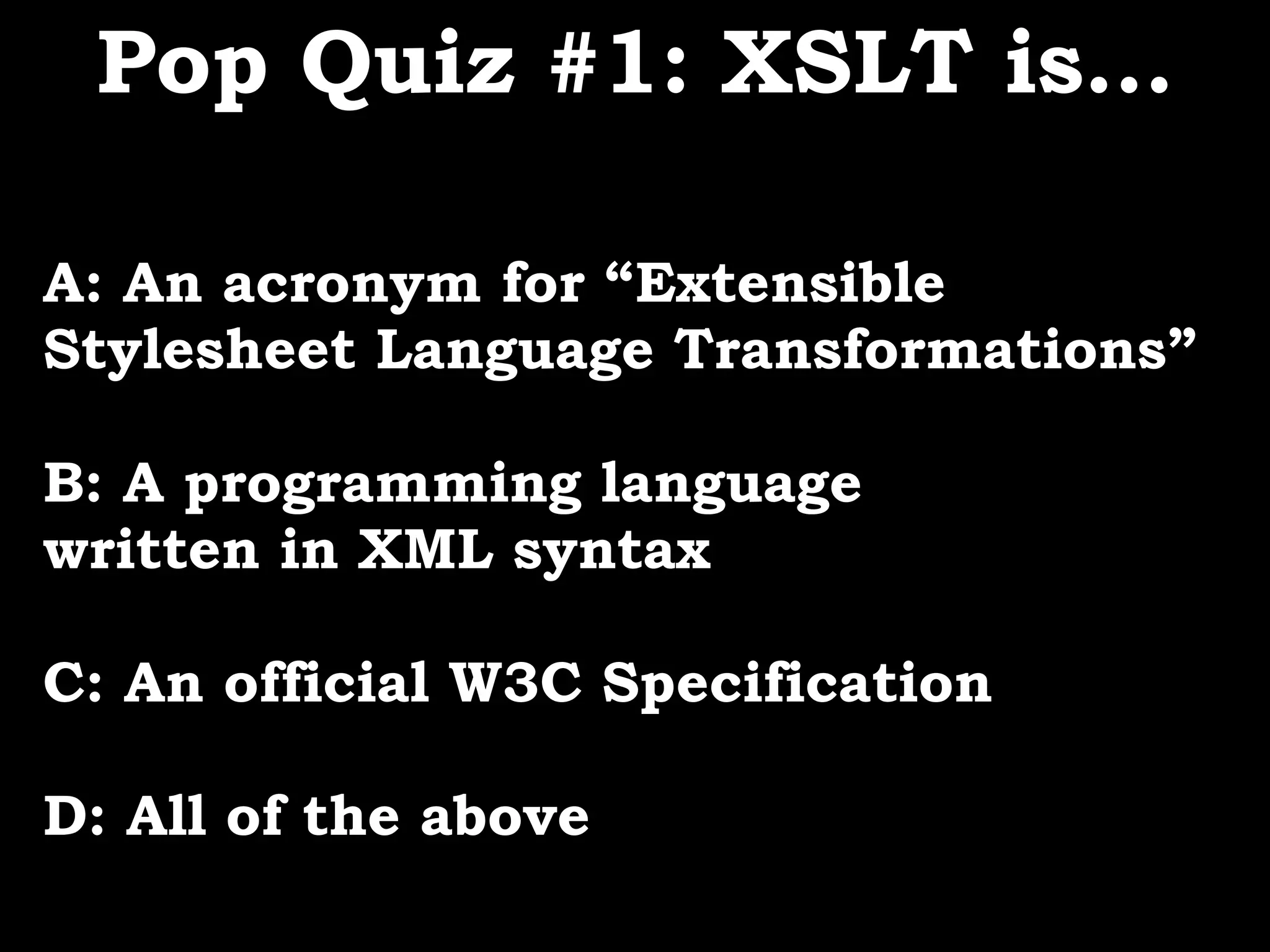 Pop Quiz #1: XSLT is…

A: An acronym for “Extensible Stylesheet Language Transformations”

B: A programming language written in XML syntax

C: An official W3C Specification

D: All of the above